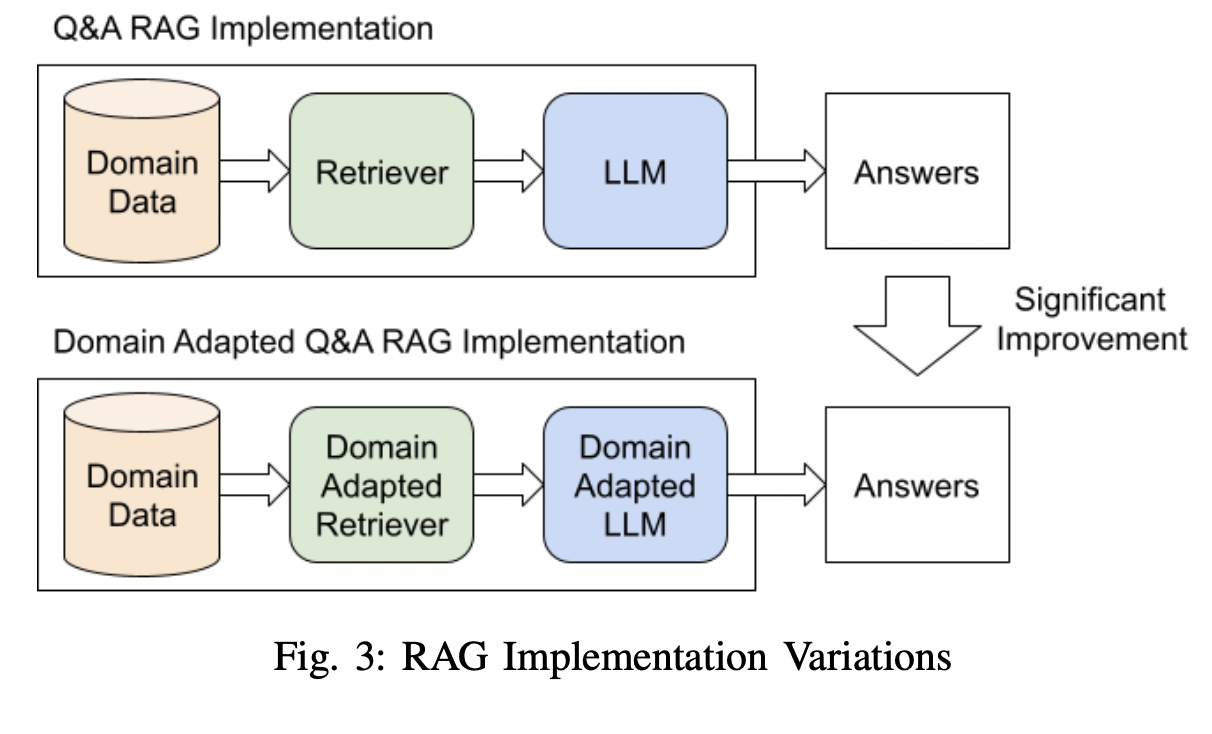 Q&A RAG Implementation

Domain Data

Retriever

LLM

Answers

Significant Improvement

Domain Adapted Q&A RAG Implementation

Domain Data

Domain Adapted Retriever

Domain Adapted LLM

Answers

Fig. 3: RAG Implementation Variations